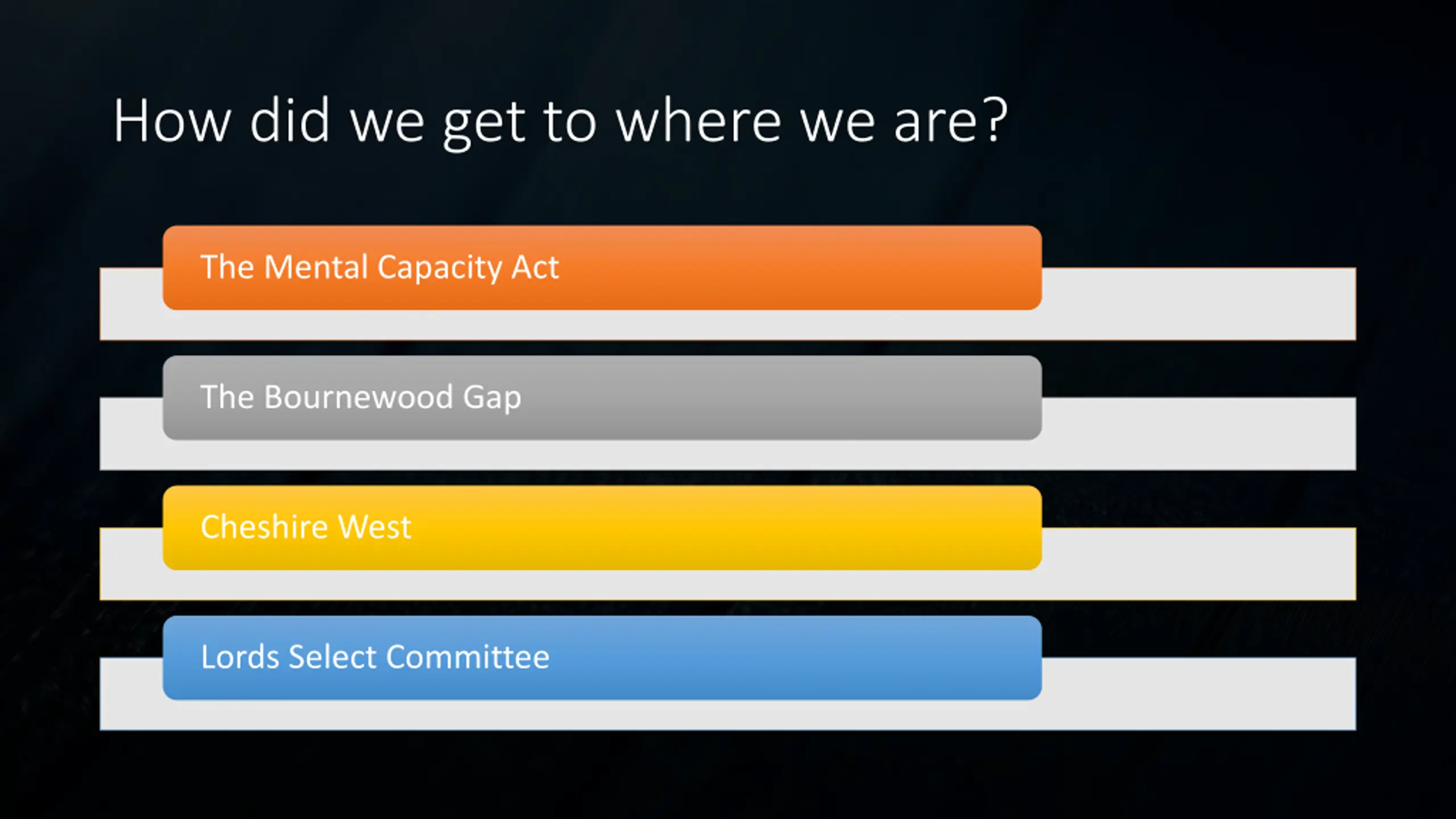 How did we get to where we are?

The Mental Capacity Act

The Bournewood Gap

Cheshire West

Lords Select Committee